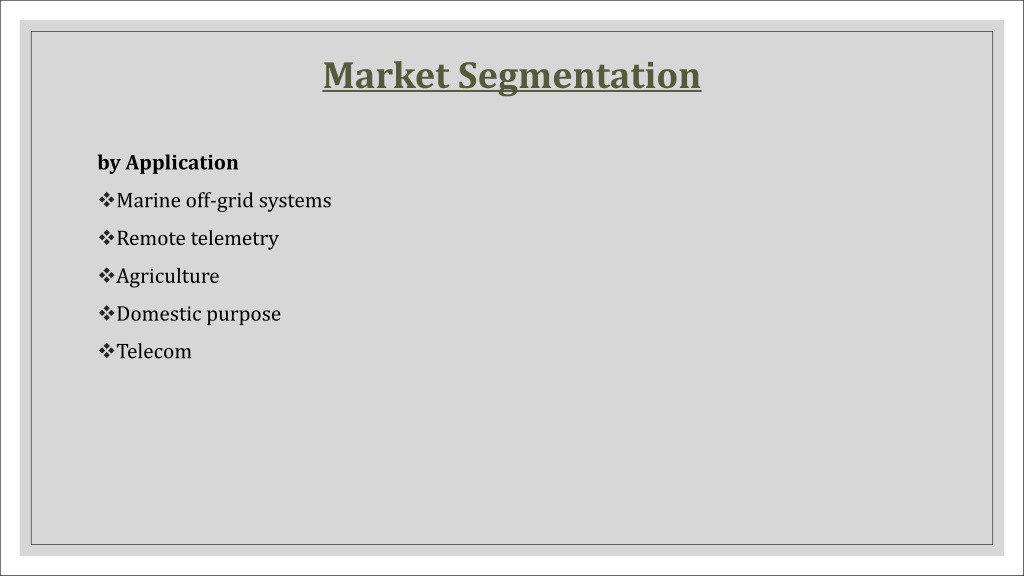 Market Segmentation

by Application

❖Marine off-grid systems

❖Remote telemetry

❖Agriculture

❖Domestic purpose

❖Telecom